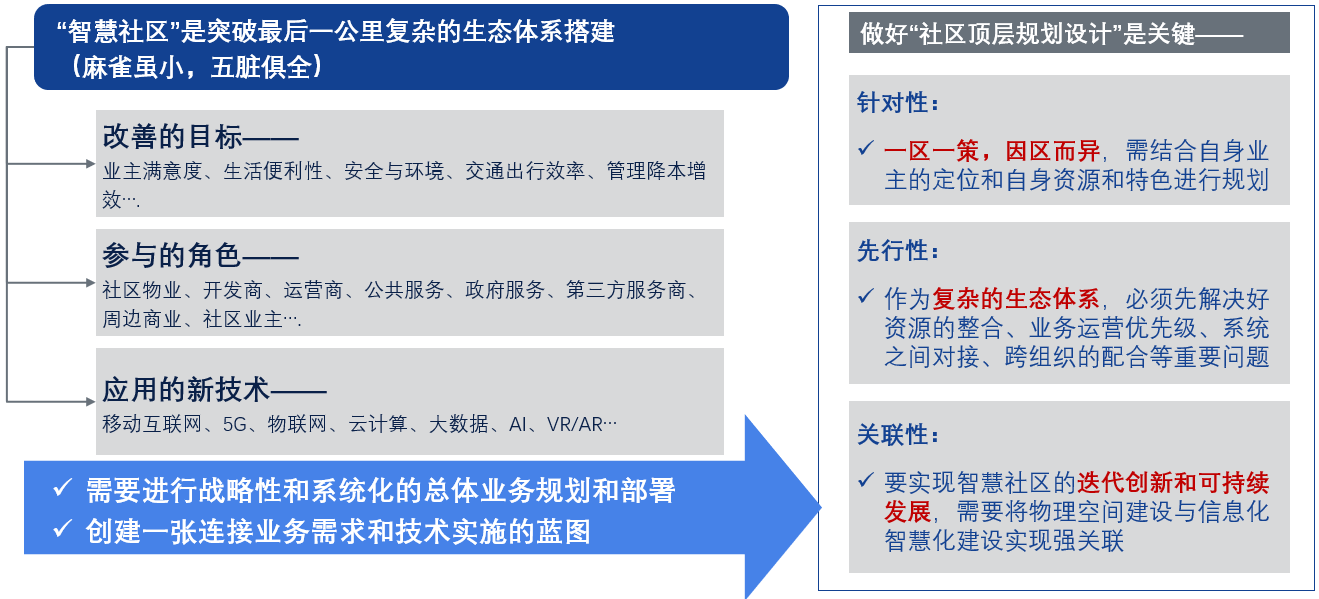 “智慧社区”是突破最后一公里复杂的生态体系搭建
（麻雀虽小，五脏俱全）

改善的目标——
业主满意度、生活便利性、安全与环境、交通出行效率、管理降本增效….

参与的角色——
社区物业、开发商、运营商、公共服务、政府服务、第三方服务商、周边商业、社区业主….

应用的新技术——
移动互联网、5G、物联网、云计算、大数据、AI、VR/AR…

✓ 需要进行战略性和系统化的总体业务规划和部署
✓ 创建一张连接业务需求和技术实施的蓝图

做好“社区顶层规划设计”是关键——

针对性：
✓ 一区一策，因区而异，需结合自身业主的定位和自身资源和特色进行规划

先行性：
✓ 作为复杂的生态体系，必须先解决好资源的整合、业务运营优先级、系统之间对接、跨组织的配合等重要问题

关联性：
✓ 要实现智慧社区的迭代创新和可持续发展，需要将物理空间建设与信息化智慧化建设实现强关联